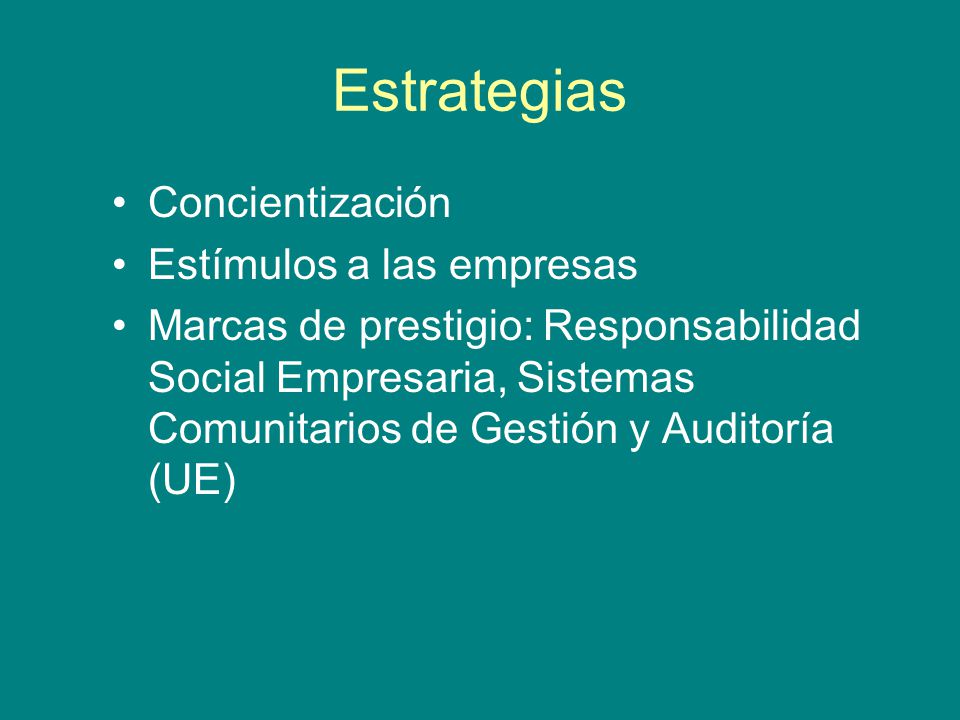 Estrategias

• Concientización
• Estímulos a las empresas
• Marcas de prestigio: Responsabilidad Social Empresaria, Sistemas Comunitarios de Gestión y Auditoría (UE)